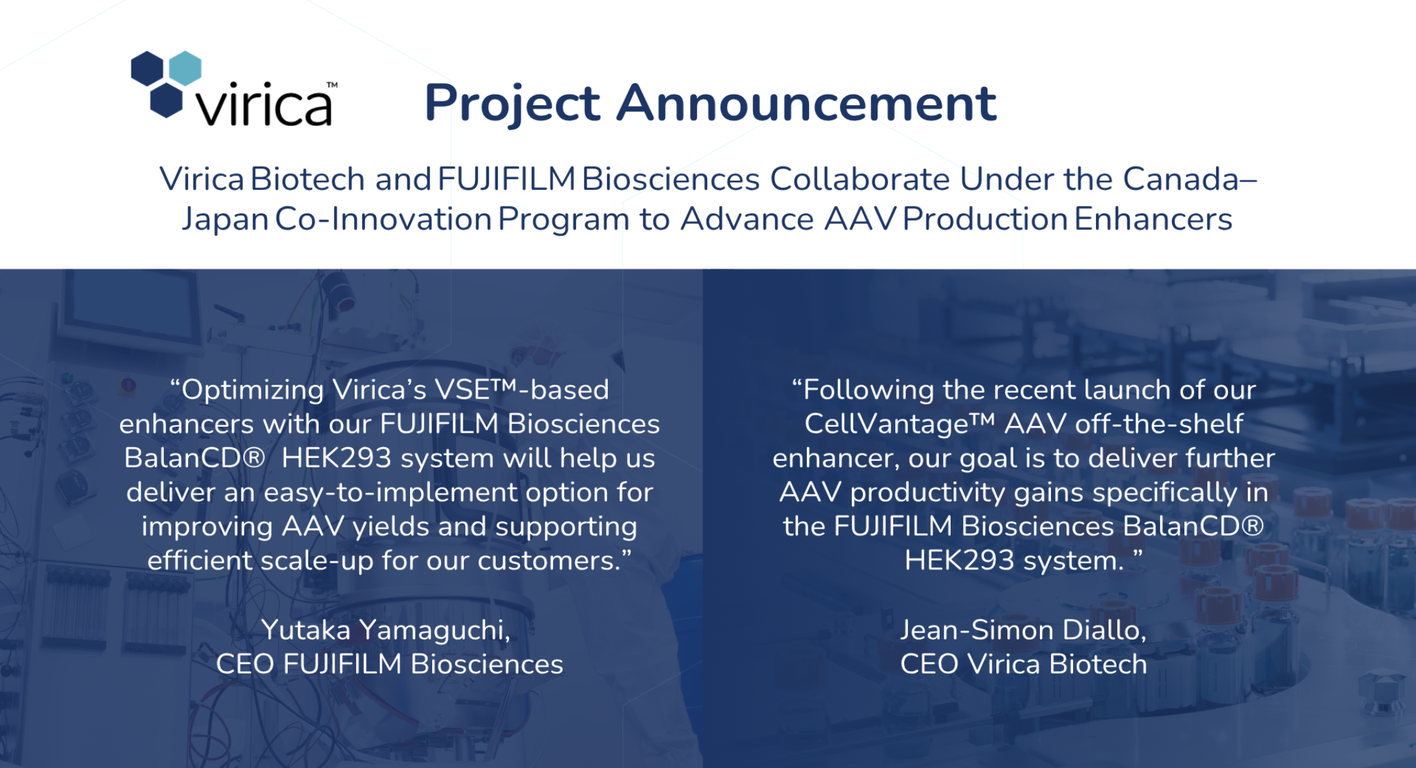 virica™

Project Announcement

Virica Biotech and FUJIFILM Biosciences Collaborate Under the Canada–Japan Co-Innovation Program to Advance AAV Production Enhancers

“Optimizing Virica’s VSE™-based enhancers with our FUJIFILM Biosciences BalanCD® HEK293 system will help us deliver an easy-to-implement option for improving AAV yields and supporting efficient scale-up for our customers.”

Yutaka Yamaguchi, CEO FUJIFILM Biosciences

“Following the recent launch of our CellVantage™ AAV off-the-shelf enhancer, our goal is to deliver further AAV productivity gains specifically in the FUJIFILM Biosciences BalanCD® HEK293 system. ”

Jean-Simon Diallo, CEO Virica Biotech